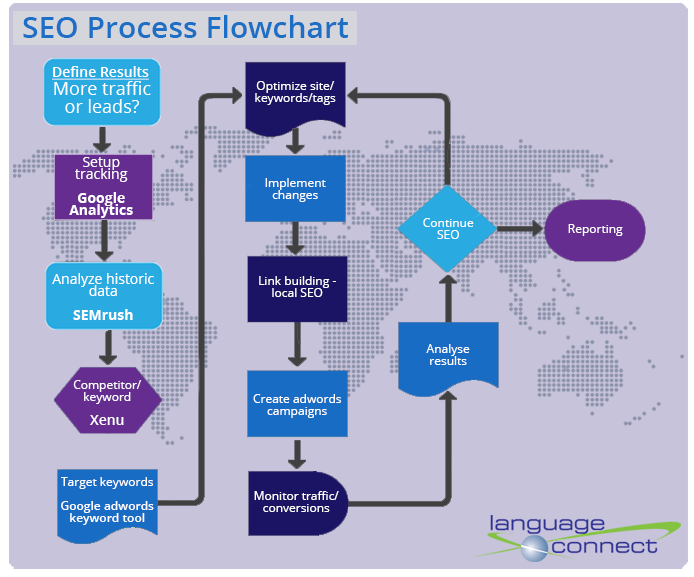 SEO Process Flowchart

Define Results
More traffic or leads?

Setup tracking
Google Analytics

Analyze historic data
SEMrush

Competitor/ keyword
Xenu

Target keywords
Google adwords keyword tool

Optimize site/ keywords/tags

Implement changes

Link building - local SEO

Create adwords campaigns

Monitor traffic/ conversions

Analyse results

Continue SEO

Reporting

language connect